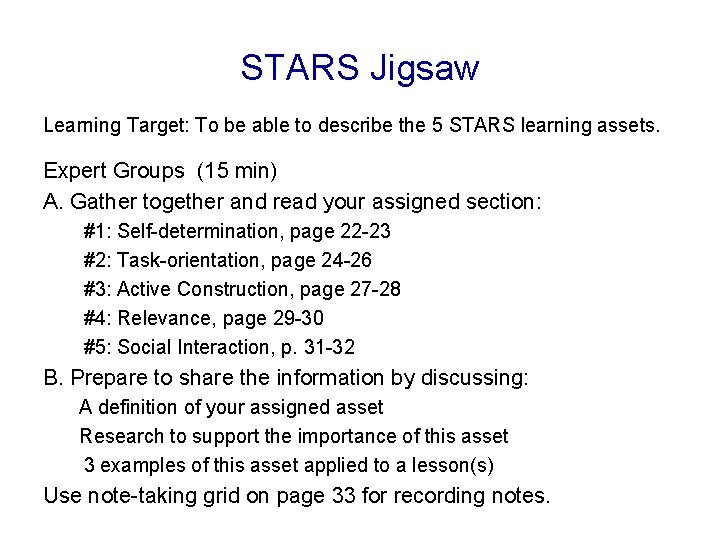 STARS Jigsaw

Learning Target: To be able to describe the 5 STARS learning assets.

Expert Groups (15 min)

A. Gather together and read your assigned section:

#1: Self-determination, page 22-23

#2: Task-orientation, page 24-26

#3: Active Construction, page 27-28

#4: Relevance, page 29-30

#5: Social Interaction, p. 31-32

B. Prepare to share the information by discussing:

A definition of your assigned asset

Research to support the importance of this asset

3 examples of this asset applied to a lesson(s)

Use note-taking grid on page 33 for recording notes.